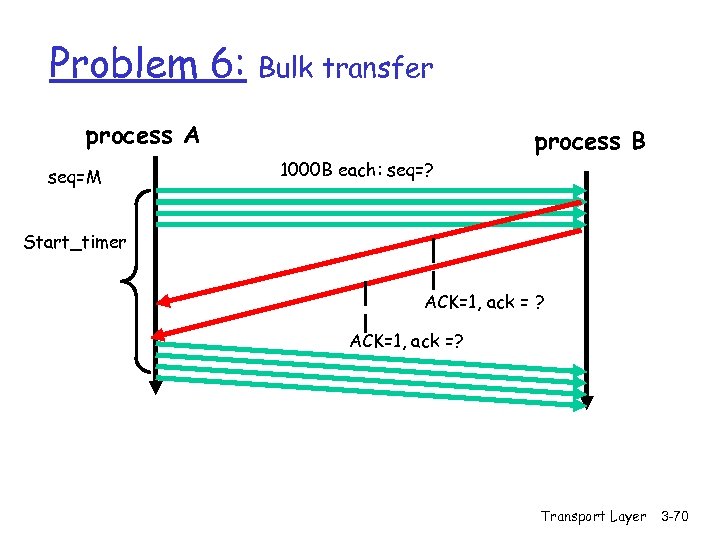 Problem 6: Bulk transfer

process A

process B

seq=M

1000B each: seq=?

Start_timer

ACK=1, ack = ?

ACK=1, ack =?

Transport Layer 3-70